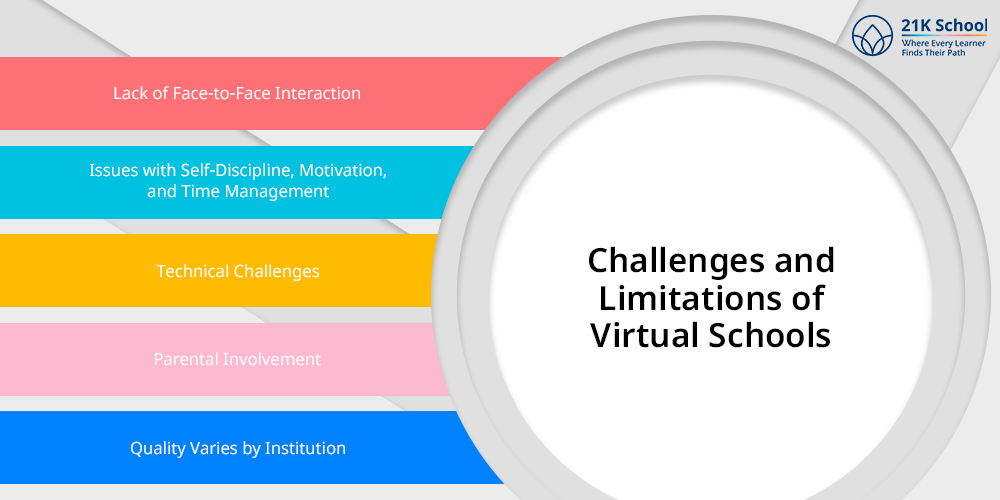 21K School
Where Every Learner Finds Their Path

Lack of Face-to-Face Interaction

Issues with Self-Discipline, Motivation, and Time Management

Technical Challenges

Parental Involvement

Quality Varies by Institution

Challenges and Limitations of Virtual Schools